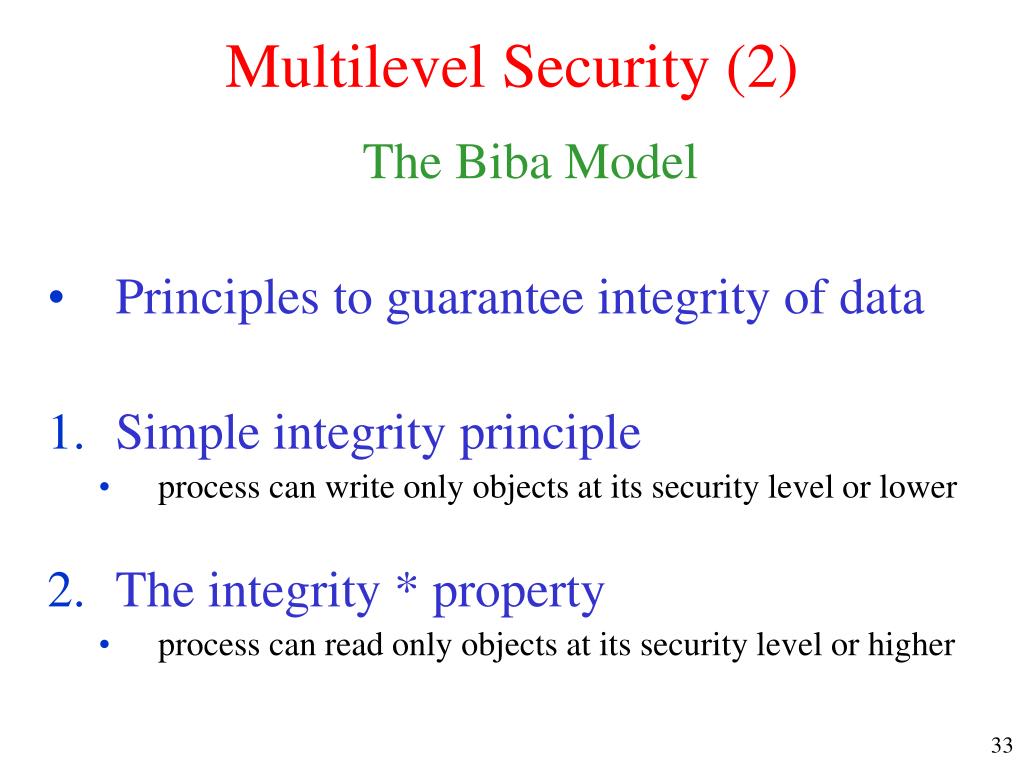 Multilevel Security (2)

The Biba Model

• Principles to guarantee integrity of data

1. Simple integrity principle
• process can write only objects at its security level or lower

2. The integrity * property
• process can read only objects at its security level or higher

33